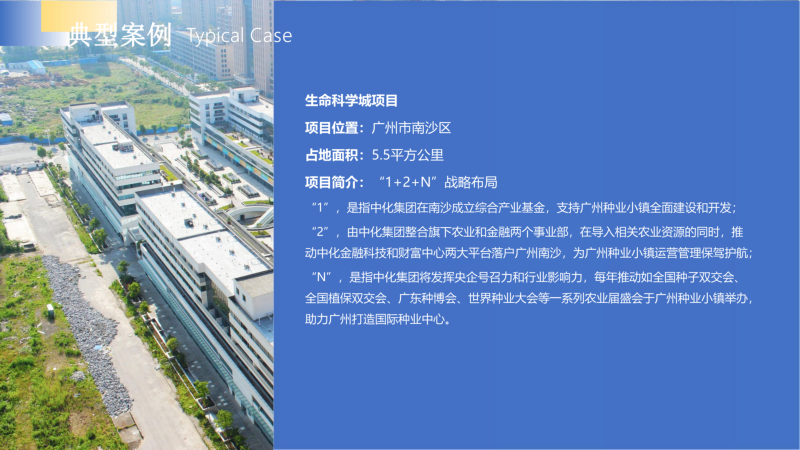 典型案例 Typical Case

生命科学城项目

项目位置：广州市南沙区

占地面积：5.5平方公里

项目简介：“1+2+N”战略布局

“1”，是指中化集团在南沙成立综合产业基金，支持广州种业小镇全面建设和开发；

“2”，由中化集团整合旗下农业和金融两个事业部，在导入相关农业资源的同时，推动中化金融科技和财富中心两大平台落户广州南沙，为广州种业小镇运营管理保驾护航；

“N”，是指中化集团将发挥央企号召力和行业影响力，每年推动如全国种子双交会、全国植保双交会、广东种博会、世界种业大会等一系列农业届盛会于广州种业小镇举办，助力广州打造国际种业中心。